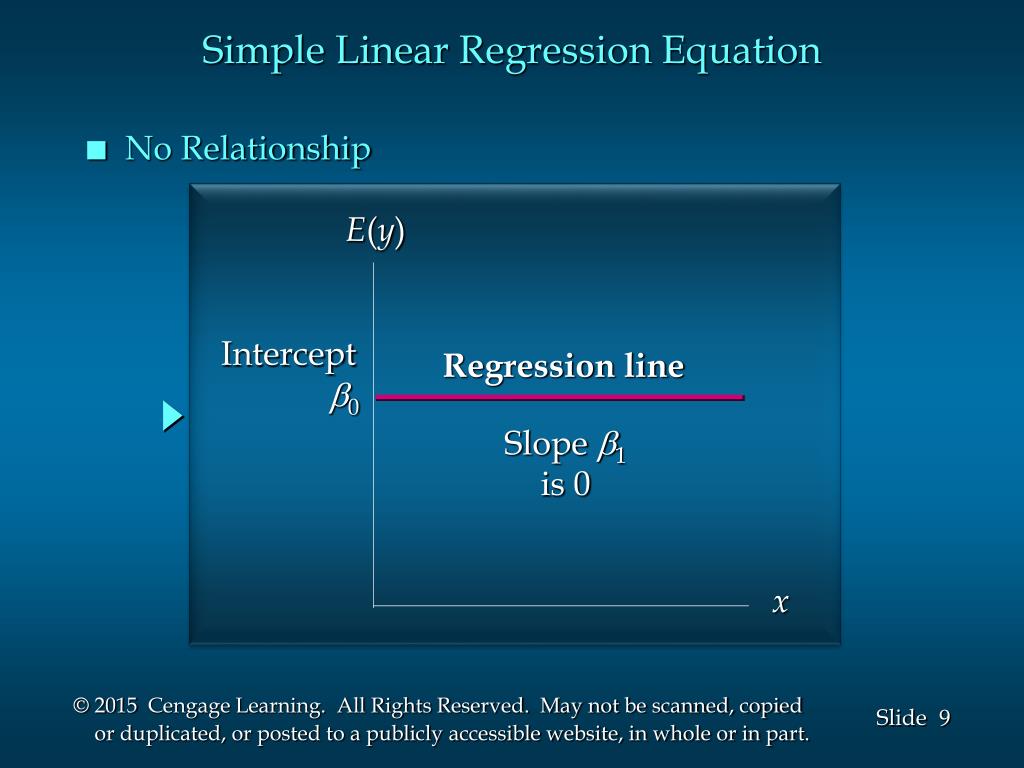 Simple Linear Regression Equation

■ No Relationship

$E(y)$

Intercept $\beta_0$

Regression line

Slope $\beta_1$ is 0

$x$

© 2015 Cengage Learning. All Rights Reserved. May not be scanned, copied or duplicated, or posted to a publicly accessible website, in whole or in part.

Slide 9